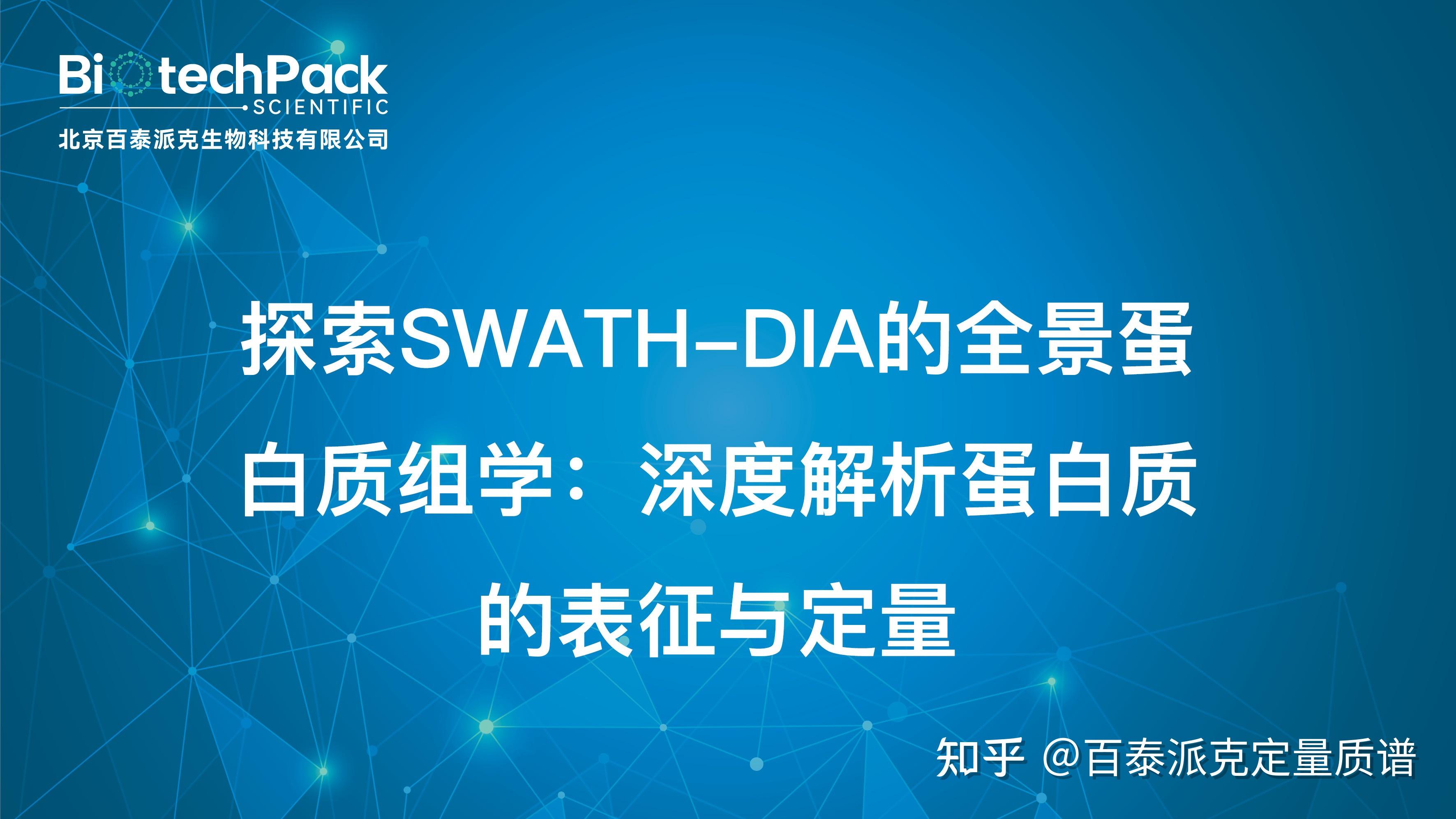 BiotechPack
SCIENTIFIC
北京百泰派克生物科技有限公司

探索SWATH-DIA的全景蛋白质组学：深度解析蛋白质的表征与定量

知乎 @百泰派克定量质谱